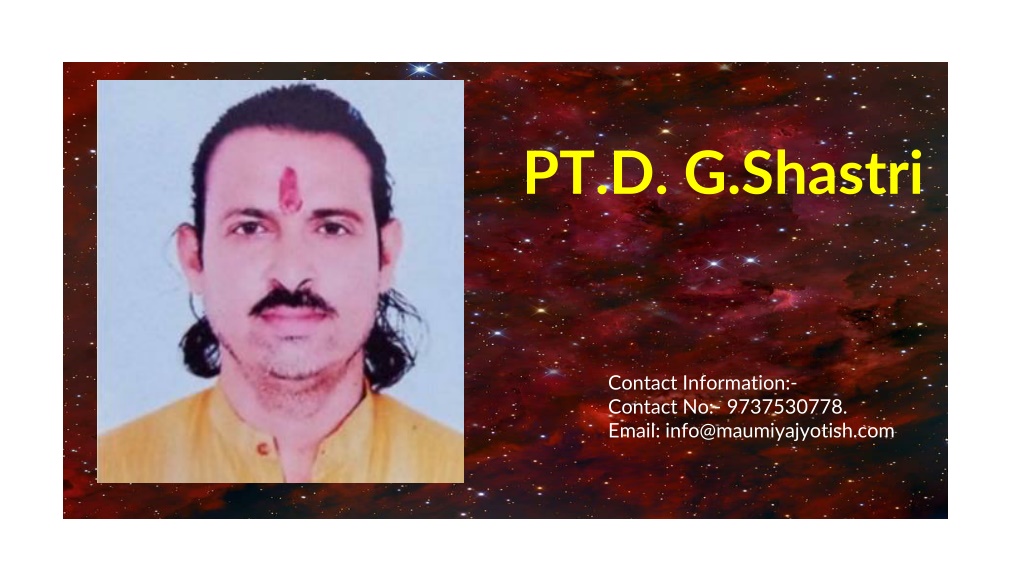 PT.D. G.Shastri

Contact Information:-
Contact No:- 9737530778.
Email: info@maumiyajyotish.com